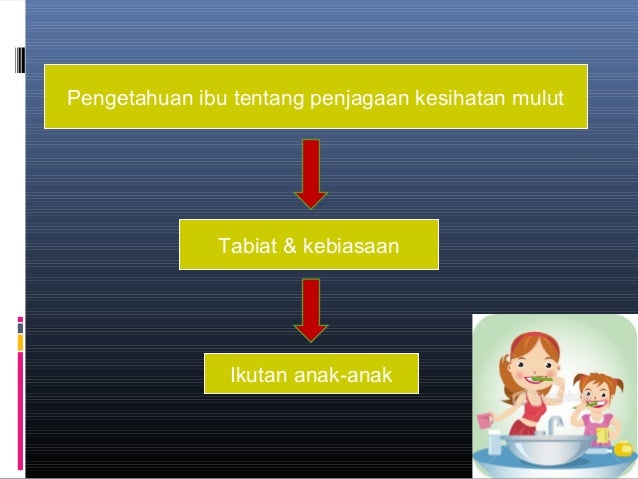 Pengetahuan ibu tentang penjagaan kesihatan mulut

Tabiat & kebiasaan

Ikutan anak-anak